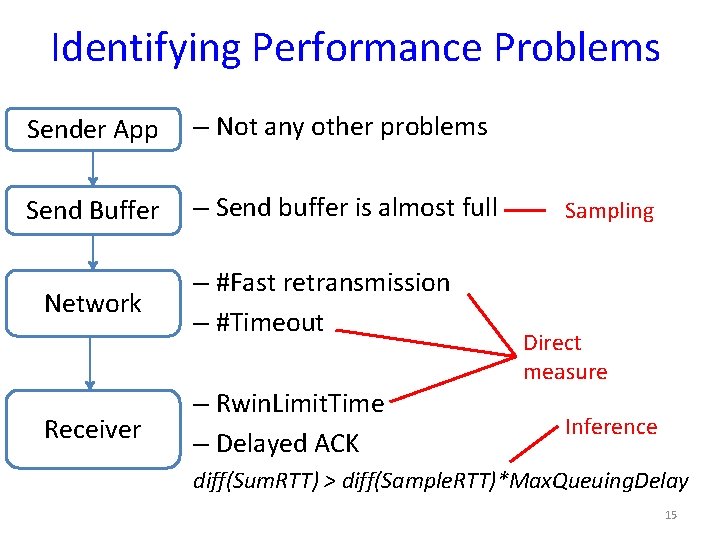 Identifying Performance Problems

Sender App

– Not any other problems

Send Buffer

– Send buffer is almost full

Sampling

Network

– #Fast retransmission

– #Timeout

Direct measure

Receiver

– RwinLimitTime

– Delayed ACK

Inference

diff(SumRTT) > diff(SampleRTT)*MaxQueuingDelay

15